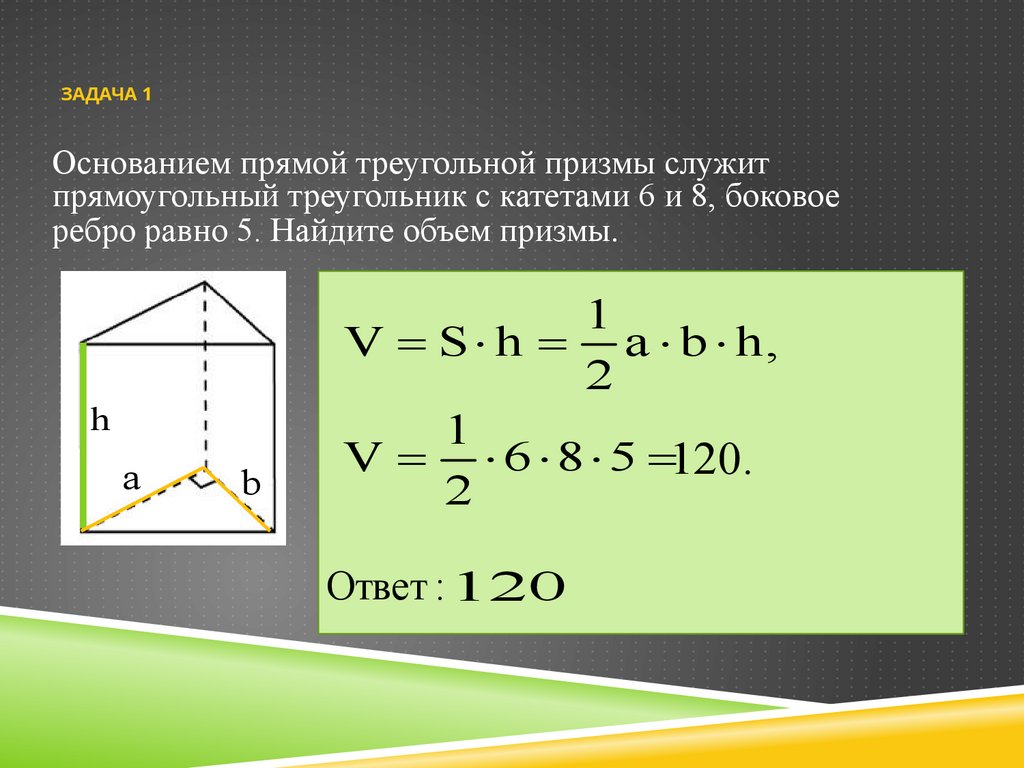 ЗАДАЧА 1

Основанием прямой треугольной призмы служит прямоугольный треугольник с катетами 6 и 8, боковое ребро равно 5. Найдите объем призмы.

h

a

b

$V = S \cdot h = \frac{1}{2} a \cdot b \cdot h,$

$V = \frac{1}{2} \cdot 6 \cdot 8 \cdot 5 = 120.$

Ответ : 120